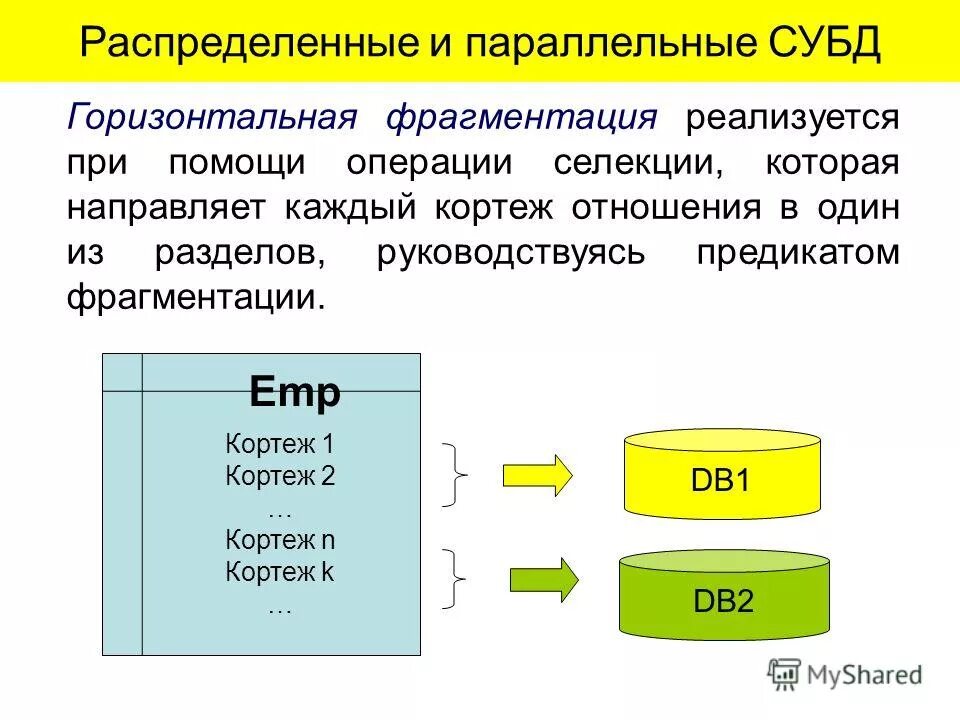 Распределенные и параллельные СУБД

Горизонтальная фрагментация реализуется при помощи операции селекции, которая направляет каждый кортеж отношения в один из разделов, руководствуясь предикатом фрагментации.

Emp

Кортеж 1
Кортеж 2
…
Кортеж n
Кортеж k
…

DB1

DB2

MyShared